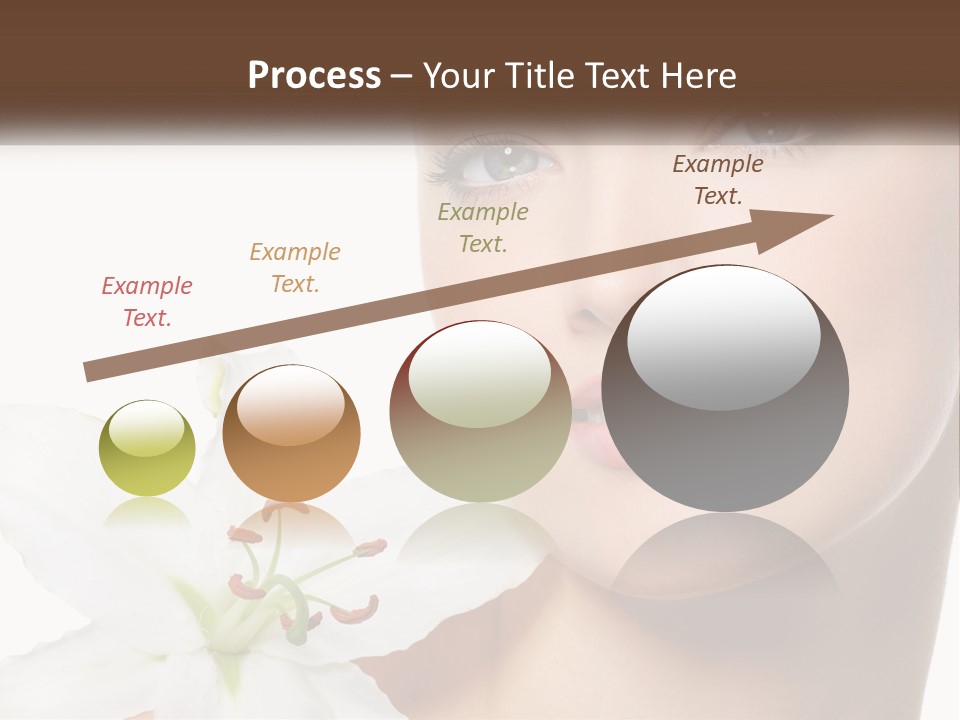 Process – Your Title Text Here

Example Text.

Example Text.

Example Text.

Example Text.